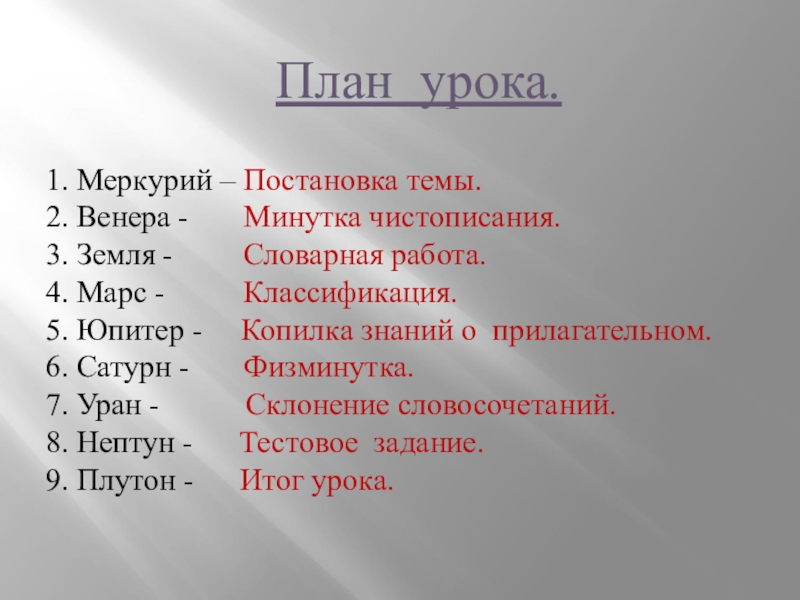 План урока.

1. Меркурий – Постановка темы.
2. Венера - Минутка чистописания.
3. Земля - Словарная работа.
4. Марс - Классификация.
5. Юпитер - Копилка знаний о прилагательном.
6. Сатурн - Физминутка.
7. Уран - Склонение словосочетаний.
8. Нептун - Тестовое задание.
9. Плутон - Итог урока.